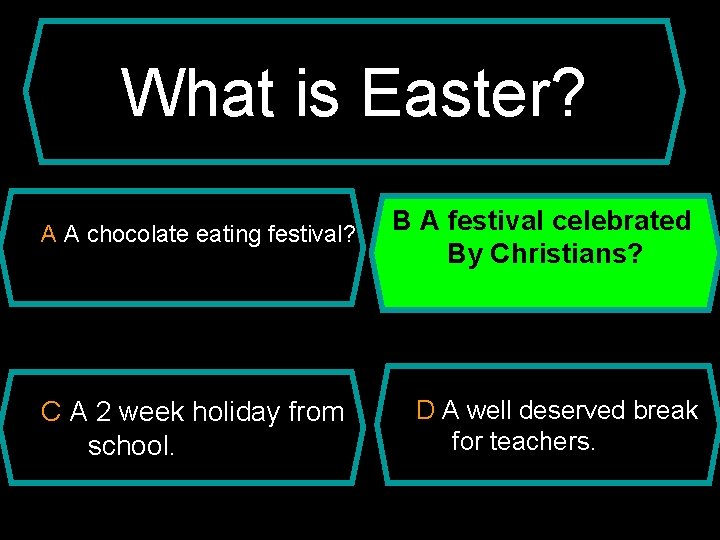 What is Easter?

A A chocolate eating festival?

B A festival celebrated By Christians?

C A 2 week holiday from school.

D A well deserved break for teachers.